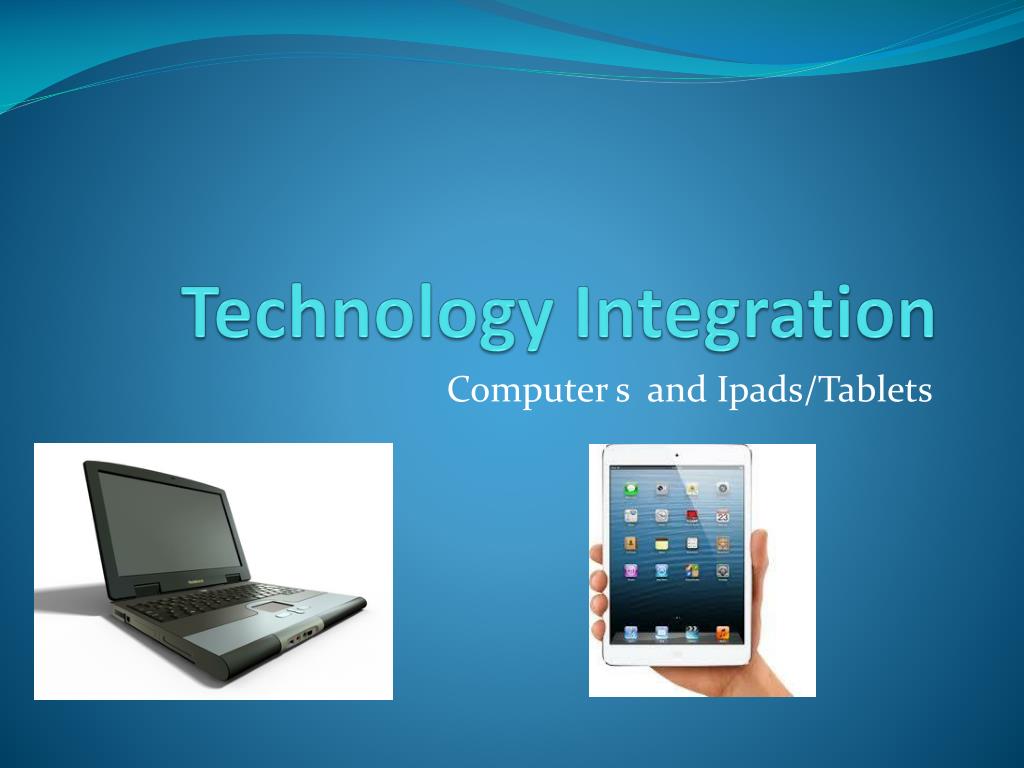 Technology Integration

Computer s  and Ipads/Tablets